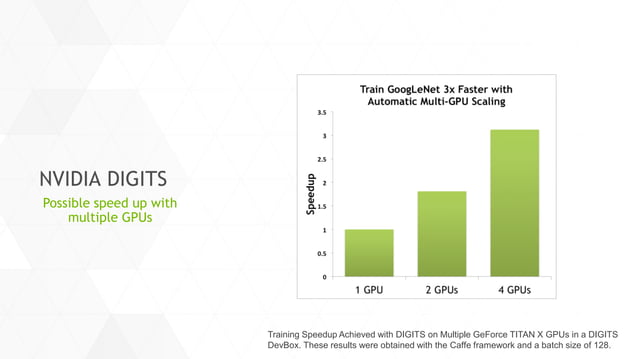 NVIDIA DIGITS

Possible speed up with multiple GPUs

Train GoogLeNet 3x Faster with Automatic Multi-GPU Scaling

Speedup

3.5
3
2.5
2
1.5
1
0.5
0

1 GPU
2 GPUs
4 GPUs

Training Speedup Achieved with DIGITS on Multiple GeForce TITAN X GPUs in a DIGITS DevBox. These results were obtained with the Caffe framework and a batch size of 128.